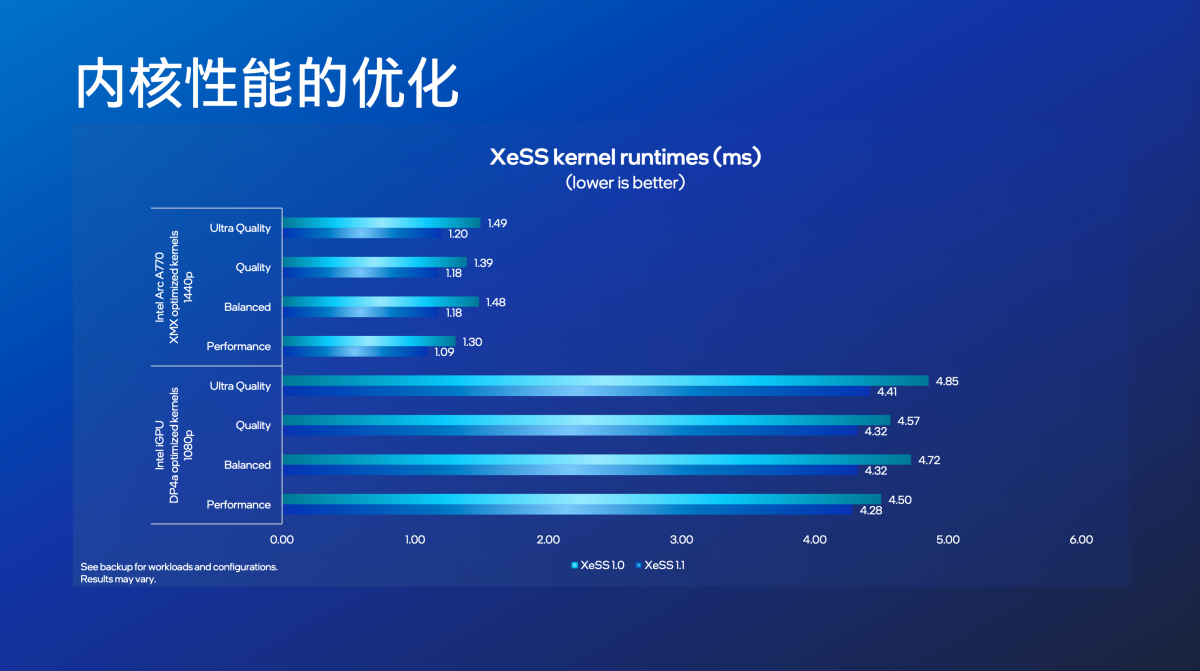 内核性能的优化

XeSS kernel runtimes (ms)
(lower is better)

Intel Arc A770
XMX optimized kernels
1440p

Ultra Quality 1.49
1.20

Quality 1.39
1.18

Balanced 1.48
1.18

Performance 1.30
1.09

Intel iGPU
DP4a optimized kernels
1080p

Ultra Quality 4.85
4.41

Quality 4.57
4.32

Balanced 4.72
4.32

Performance 4.50
4.28

0.00 1.00 2.00 3.00 4.00 5.00 6.00

XeSS 1.0 XeSS 1.1

See backup for workloads and configurations.
Results may vary.